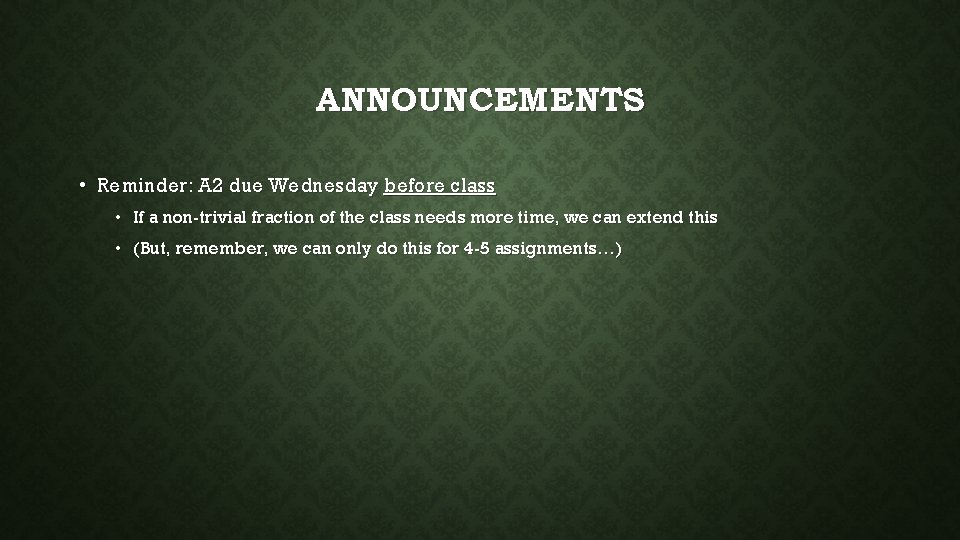 ANNOUNCEMENTS

• Reminder: A2 due Wednesday before class
  • If a non-trivial fraction of the class needs more time, we can extend this
  • (But, remember, we can only do this for 4-5 assignments…)